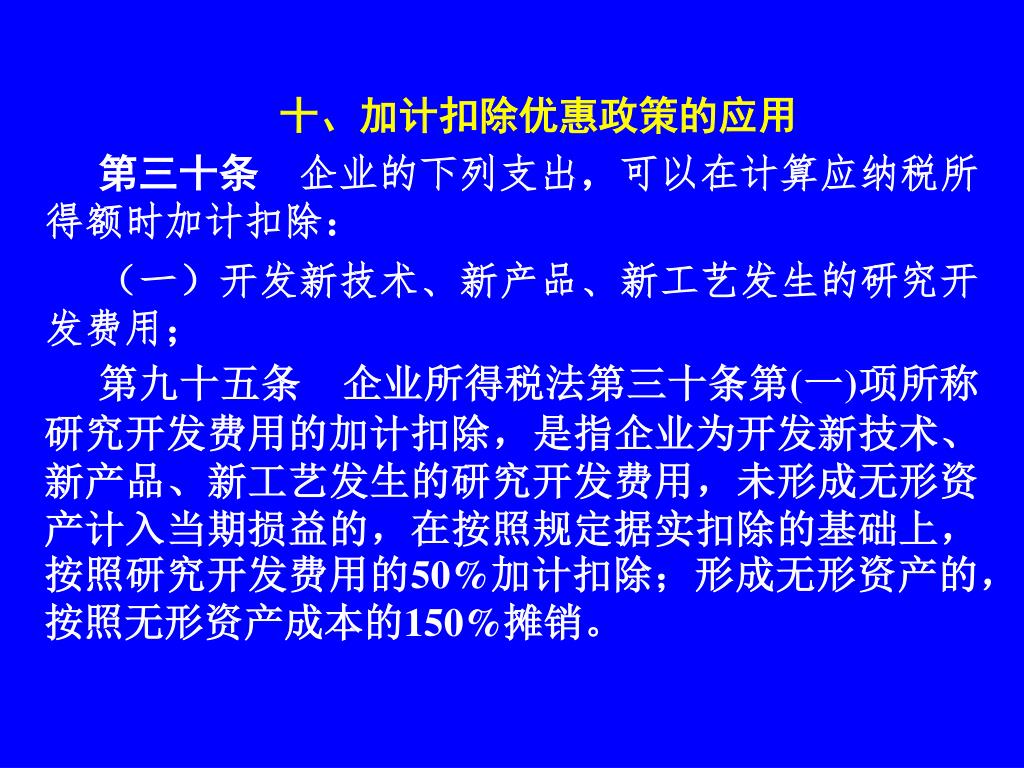 十、加计扣除优惠政策的应用

第三十条　企业的下列支出，可以在计算应纳税所得额时加计扣除：

（一）开发新技术、新产品、新工艺发生的研究开发费用；

第九十五条　企业所得税法第三十条第(一)项所称研究开发费用的加计扣除，是指企业为开发新技术、新产品、新工艺发生的研究开发费用，未形成无形资产计入当期损益的，在按照规定据实扣除的基础上，按照研究开发费用的50%加计扣除；形成无形资产的，按照无形资产成本的150%摊销。